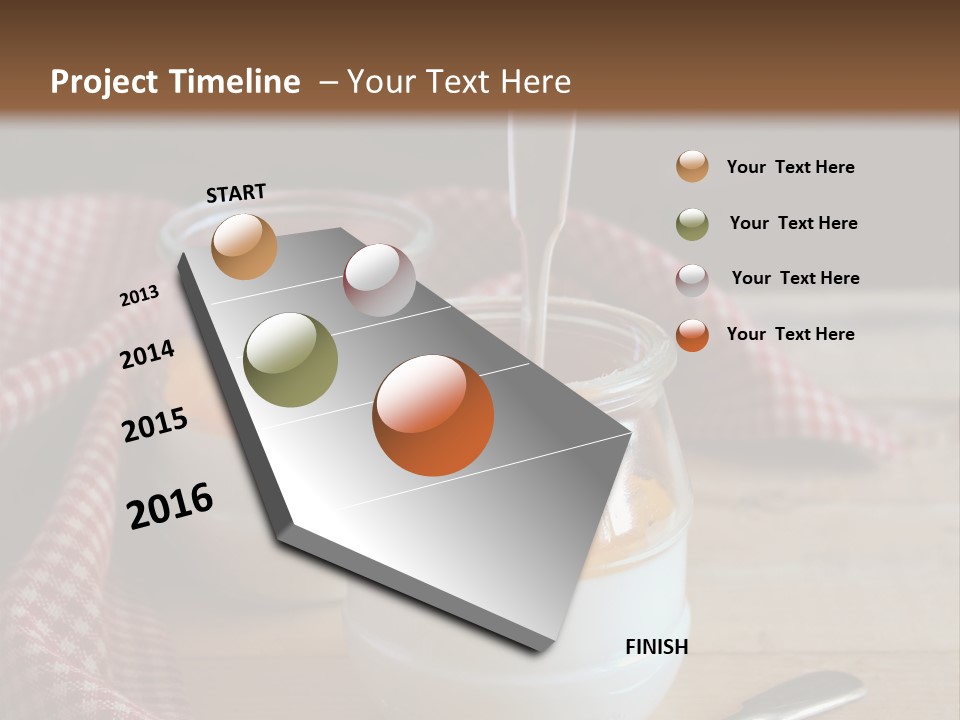 Project Timeline – Your Text Here

START

2013

2014

2015

2016

FINISH

Your Text Here

Your Text Here

Your Text Here

Your Text Here